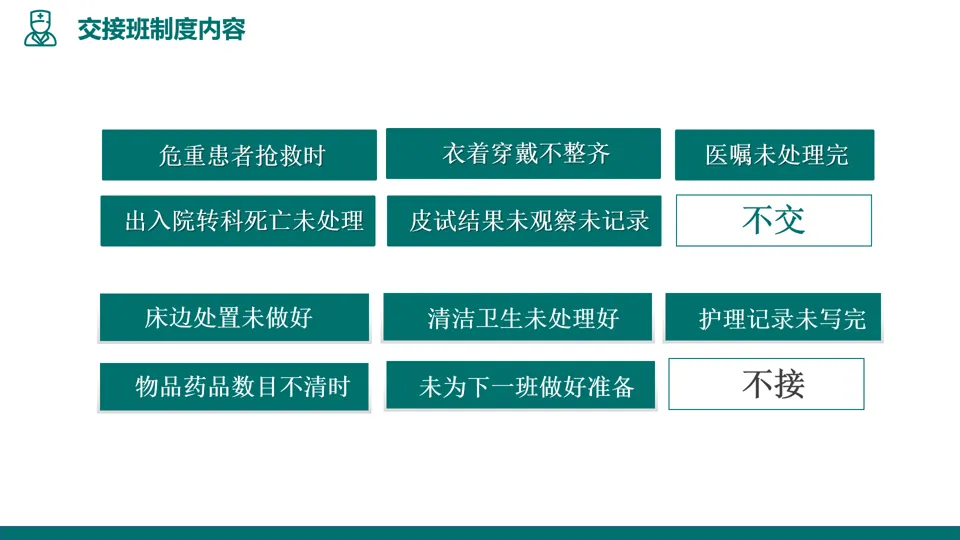 交接班制度内容

危重患者抢救时

衣着穿戴不整齐

医嘱未处理完

出入院转科死亡未处理

皮试结果未观察未记录

不交

床边处置未做好

清洁卫生未处理好

护理记录未写完

物品药品数目不清时

未为下一班做好准备

不接